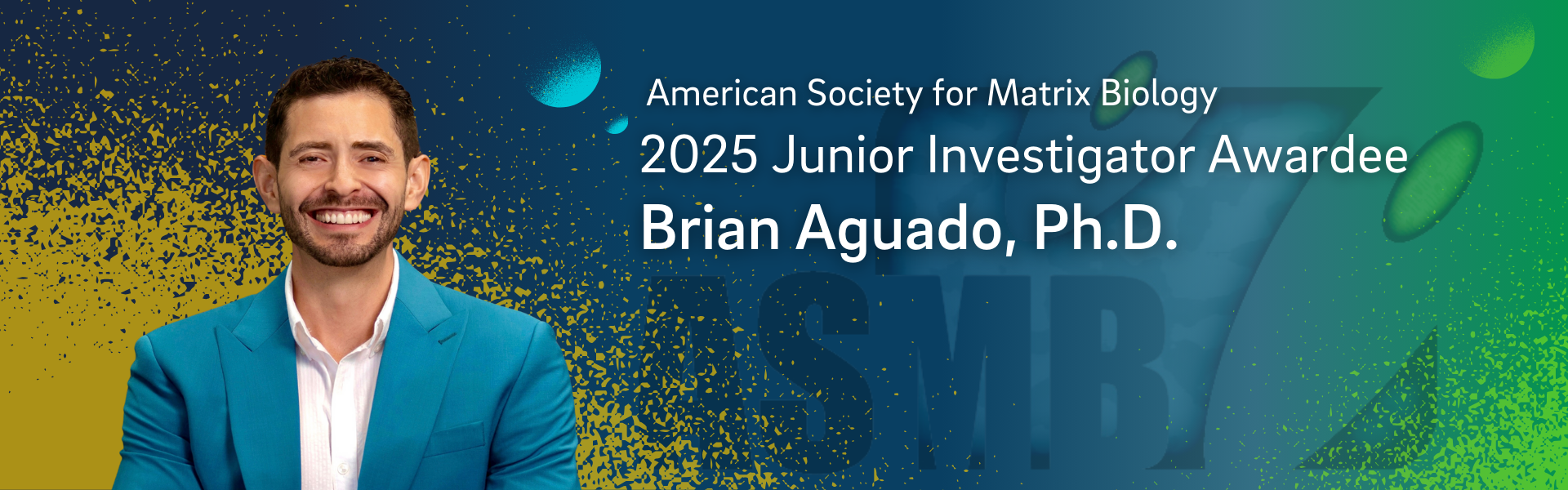 American Society for Matrix Biology
2025 Junior Investigator Awardee
Brian Aguado, Ph.D.

ASMB